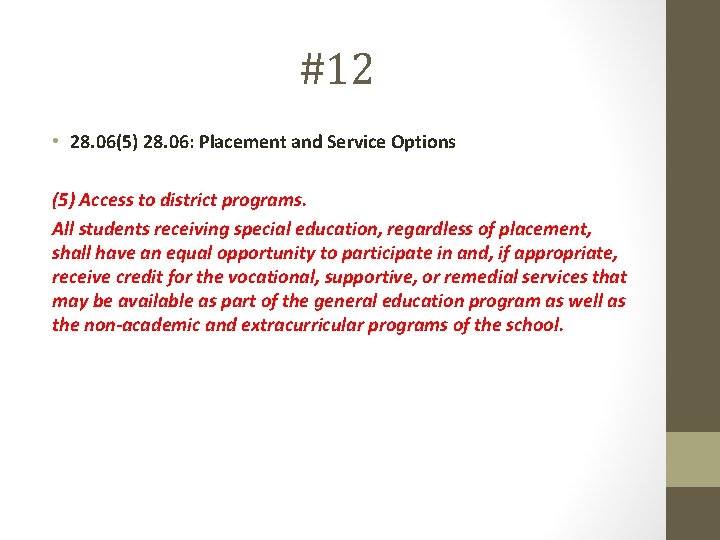 #12

• 28.06(5) 28.06: Placement and Service Options

(5) Access to district programs.

All students receiving special education, regardless of placement, shall have an equal opportunity to participate in and, if appropriate, receive credit for the vocational, supportive, or remedial services that may be available as part of the general education program as well as the non-academic and extracurricular programs of the school.